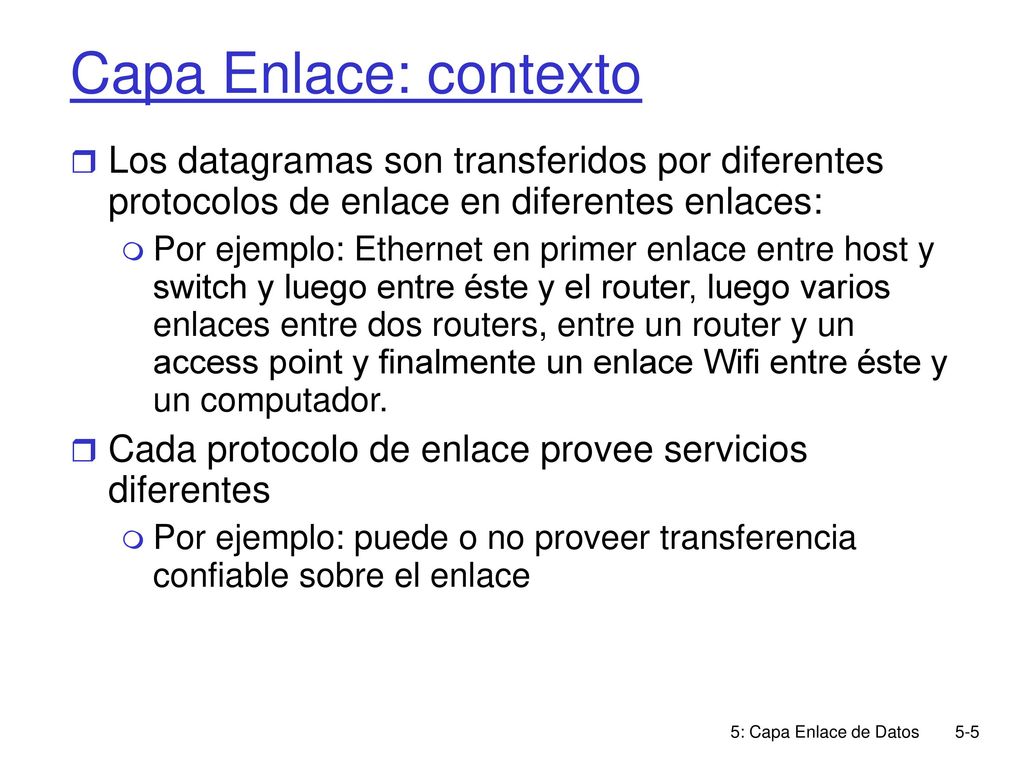 Capa Enlace: contexto

Los datagramas son transferidos por diferentes protocolos de enlace en diferentes enlaces:

Por ejemplo: Ethernet en primer enlace entre host y switch y luego entre éste y el router, luego varios enlaces entre dos routers, entre un router y un access point y finalmente un enlace Wifi entre éste y un computador.

Cada protocolo de enlace provee servicios diferentes

Por ejemplo: puede o no proveer transferencia confiable sobre el enlace

5: Capa Enlace de Datos 5-5